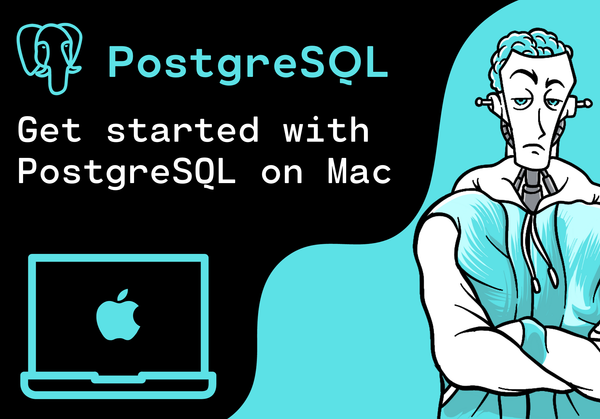 PostgreSQL

Get started with PostgreSQL on Mac